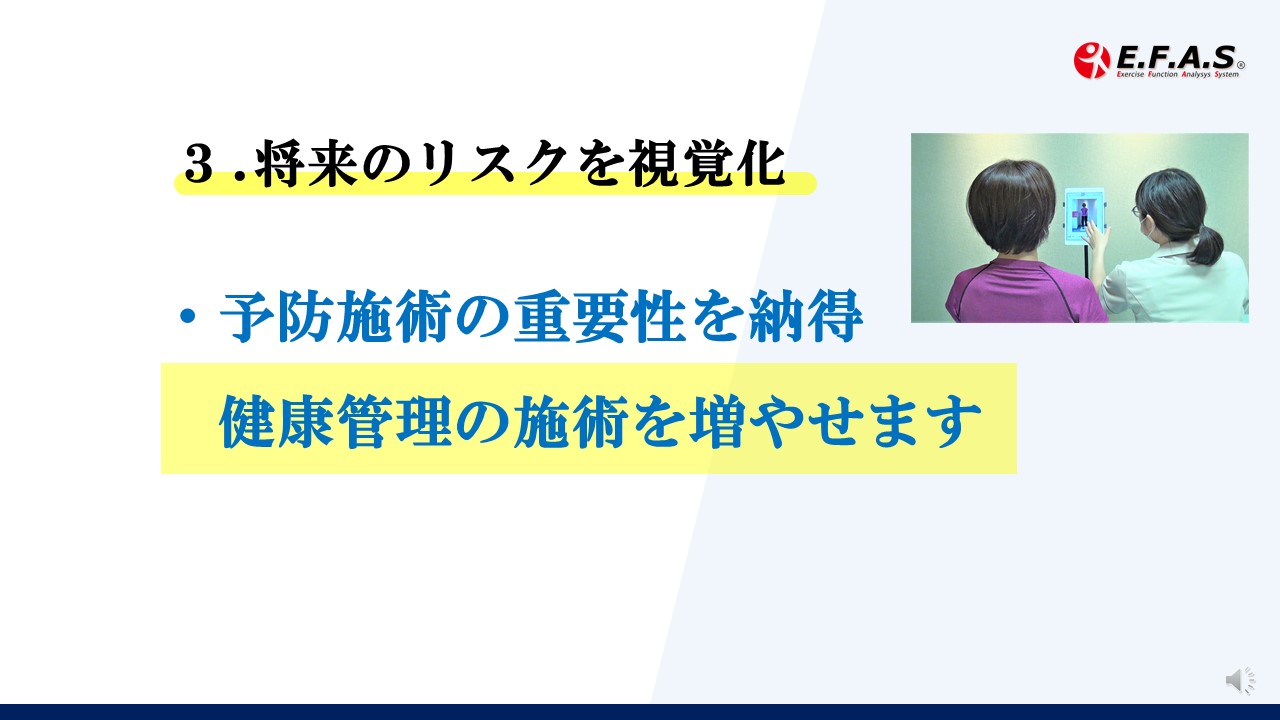 E.F.A.S®
Exercise Function Analysys System

３.将来のリスクを視覚化

・予防施術の重要性を納得

健康管理の施術を増やせます